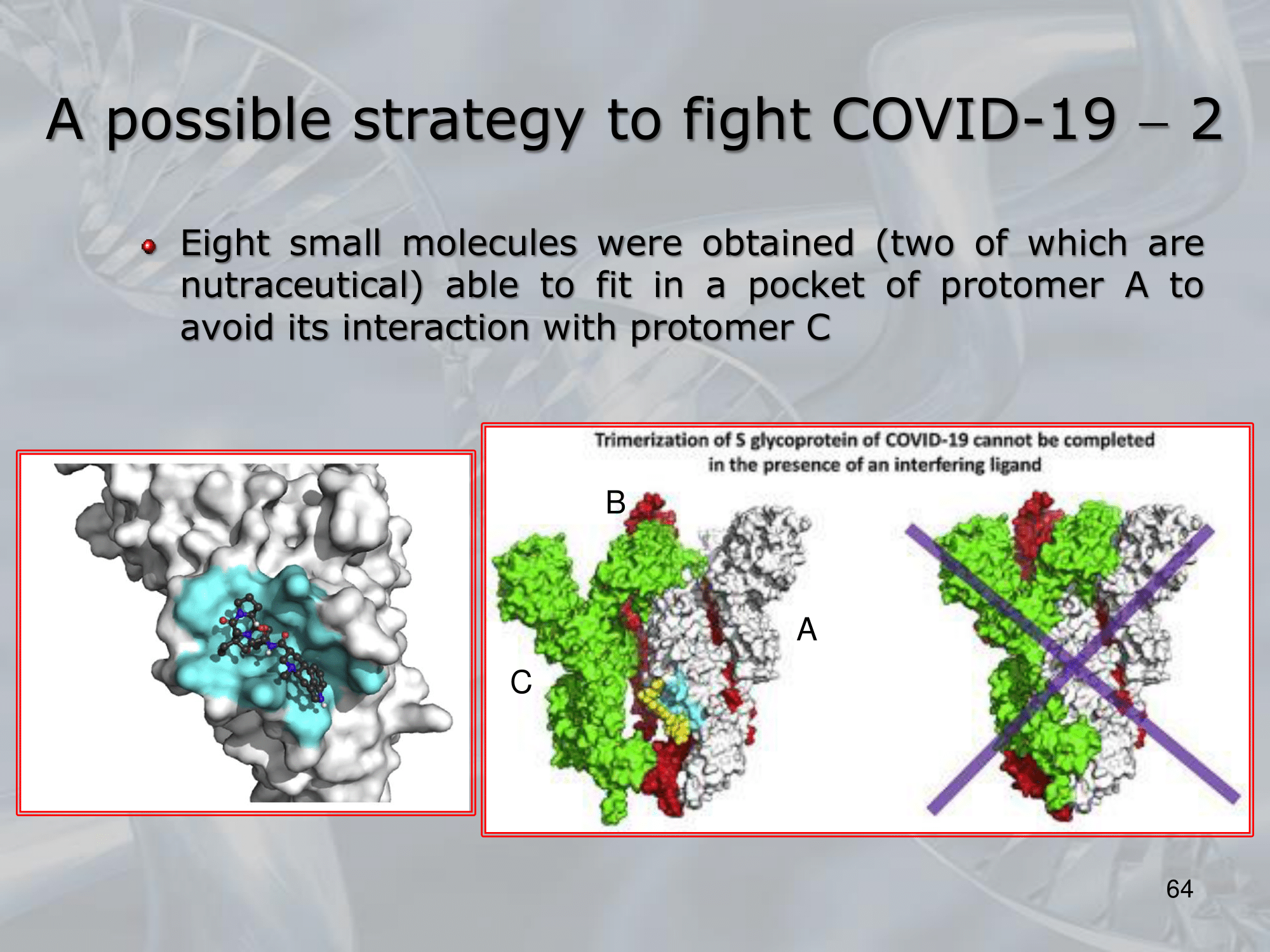 A possible strategy to fight COVID-19 – 2

Eight small molecules were obtained (two of which are nutraceutical) able to fit in a pocket of protomer A to avoid its interaction with protomer C

Trimerization of S glycoprotein of COVID-19 cannot be completed in the presence of an interfering ligand

B

A

C

64